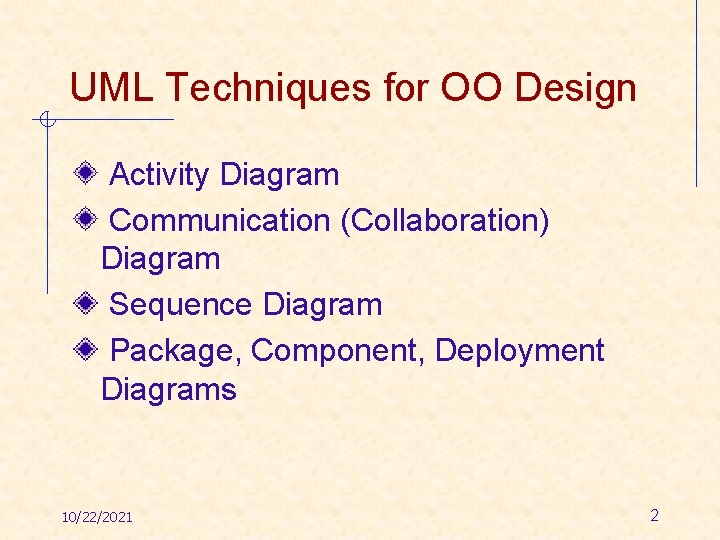 UML Techniques for OO Design

Activity Diagram

Communication (Collaboration) Diagram

Sequence Diagram

Package, Component, Deployment Diagrams

10/22/2021

2